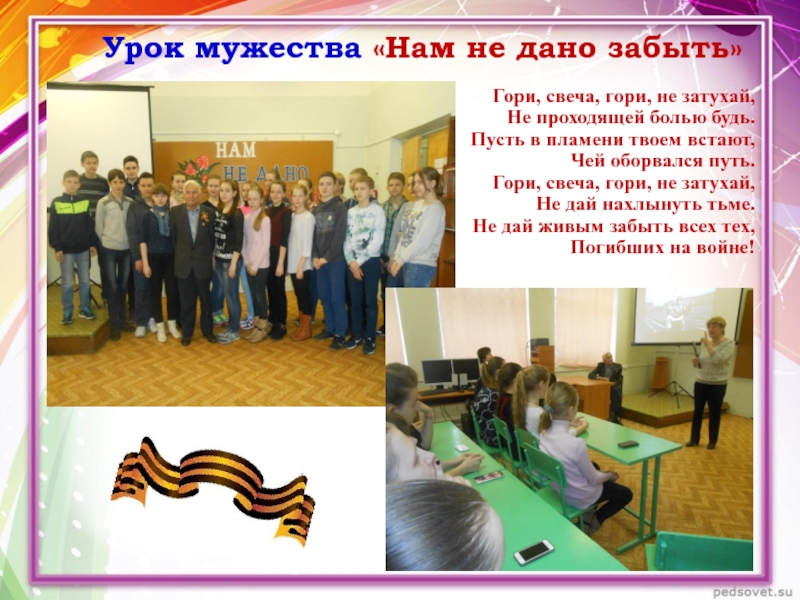 Урок мужества «Нам не дано забыть»

НАМ НЕ ДАНО

Гори, свеча, гори, не затухай,
Не проходящей болью будь.
Пусть в пламени твоем встают,
Чей оборвался путь.
Гори, свеча, гори, не затухай,
Не дай нахлынуть тьме.
Не дай живым забыть всех тех,
Погибших на войне!

pedsovet.su